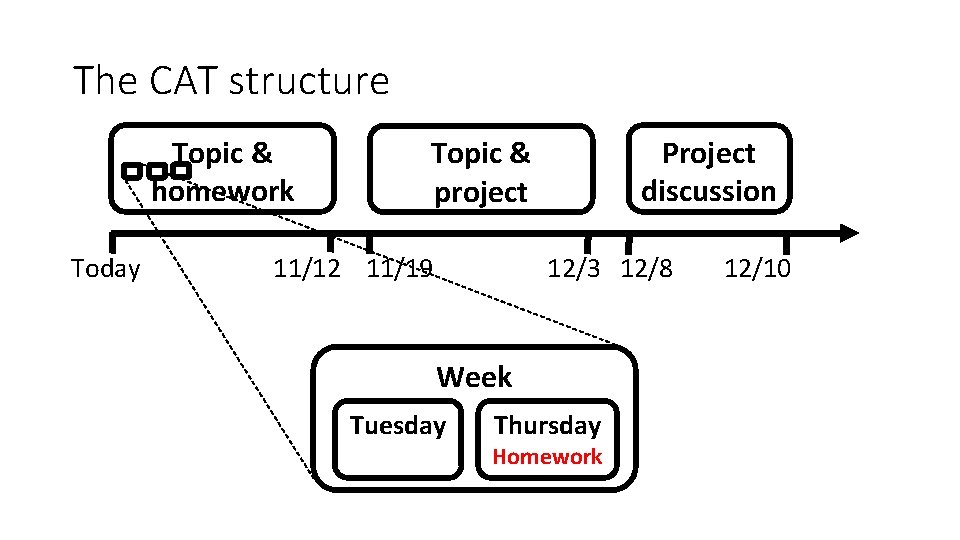 The CAT structure

Topic & homework

Topic & project

Project discussion

Today

11/12

11/19

12/3

12/8

12/10

Week

Tuesday

Thursday
Homework